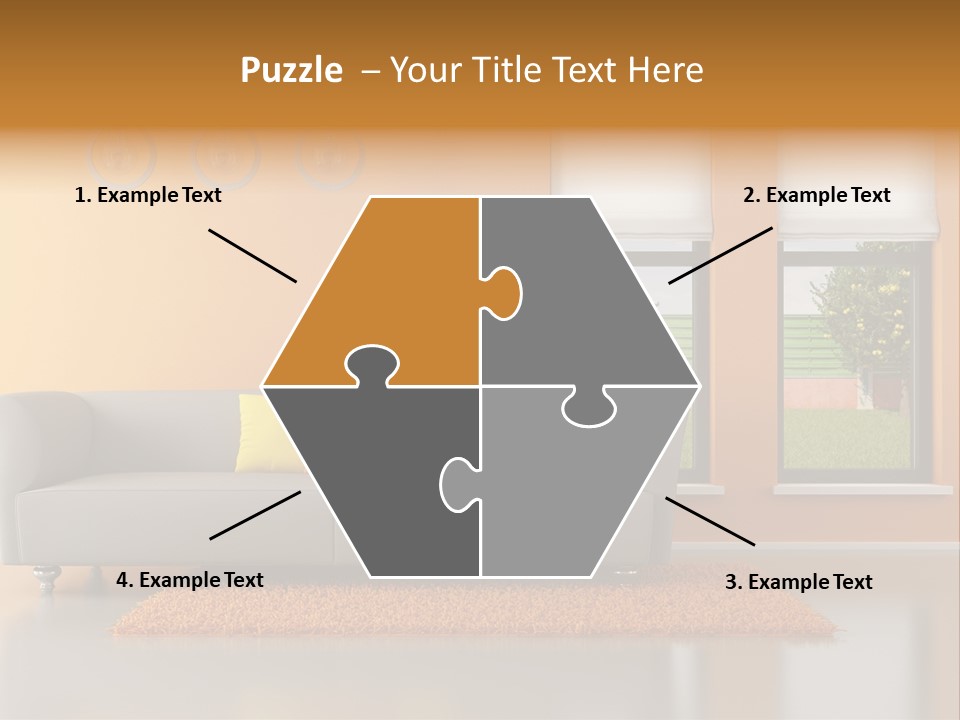 Puzzle – Your Title Text Here

1. Example Text

2. Example Text

4. Example Text

3. Example Text